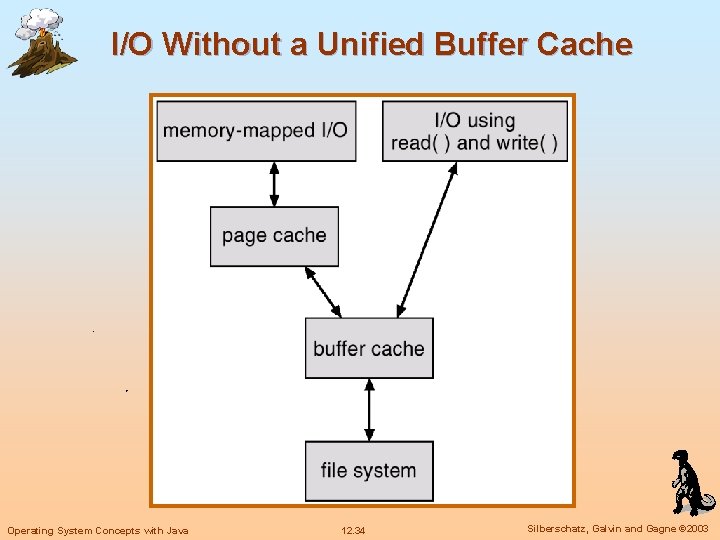 I/O Without a Unified Buffer Cache

memory-mapped I/O

I/O using read( ) and write( )

page cache

buffer cache

file system

Operating System Concepts with Java

12.34

Silberschatz, Galvin and Gagne ©2003